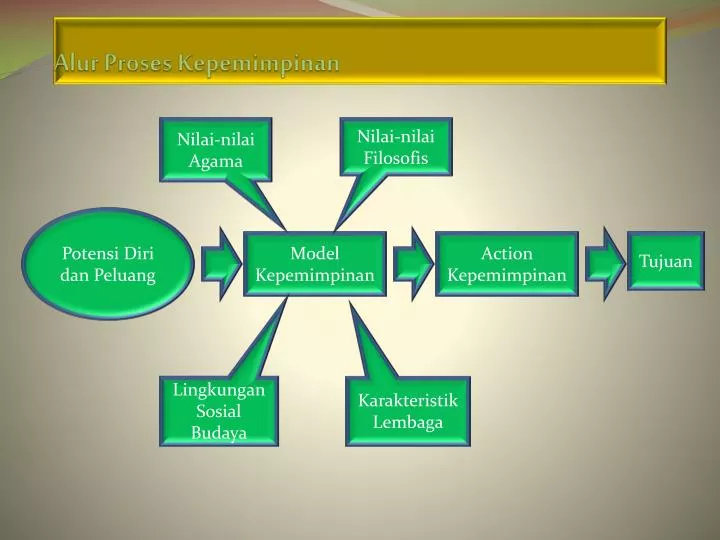 Alur Proses Kepemimpinan

Nilai-nilai Agama

Nilai-nilai Filosofis

Potensi Diri dan Peluang

Model Kepemimpinan

Action Kepemimpinan

Tujuan

Lingkungan Sosial Budaya

Karakteristik Lembaga